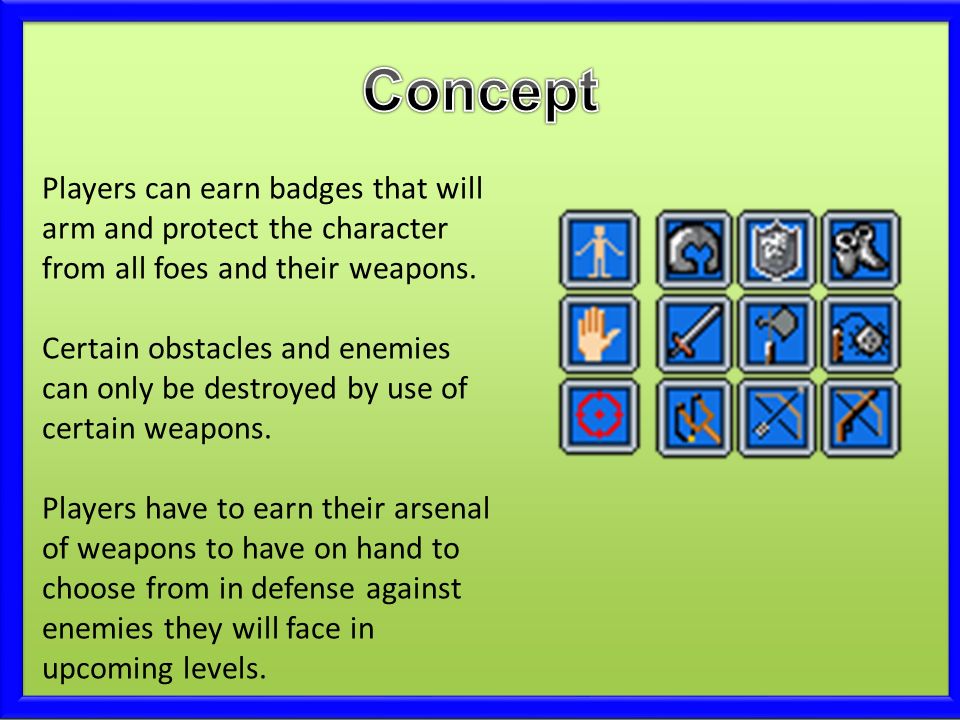 Concept

Players can earn badges that will arm and protect the character from all foes and their weapons.

Certain obstacles and enemies can only be destroyed by use of certain weapons.

Players have to earn their arsenal of weapons to have on hand to choose from in defense against enemies they will face in upcoming levels.